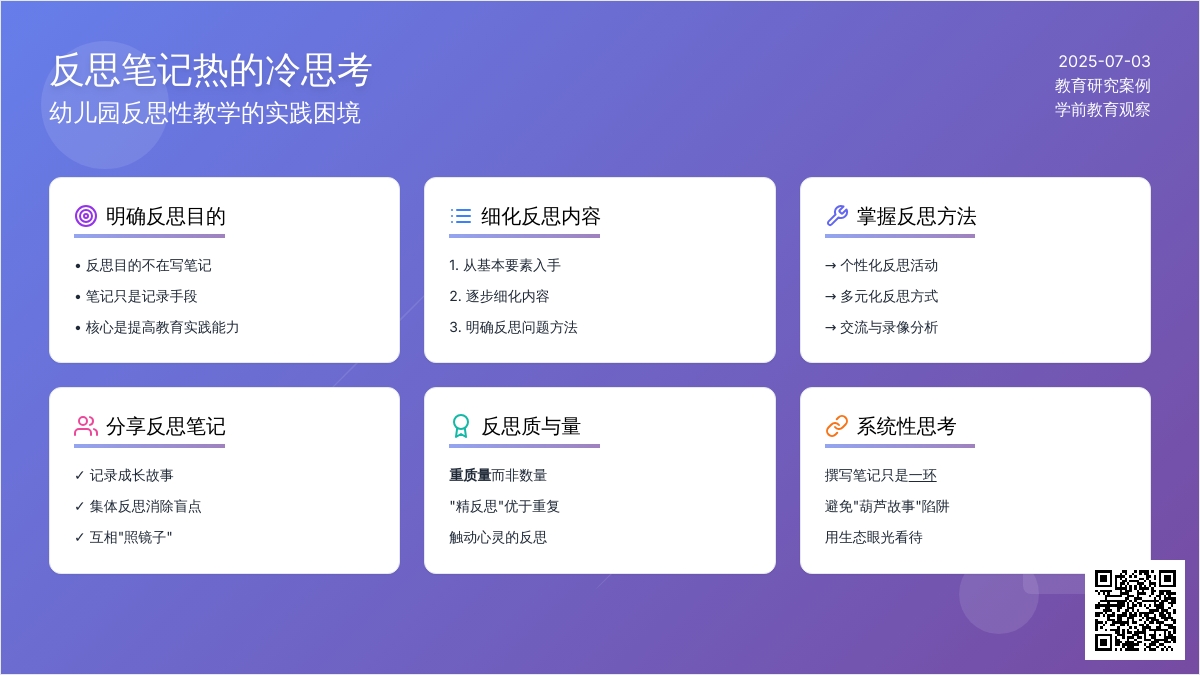 反思笔记热的冷思考
幼儿园反思性教学的实践困境

2025-07-03
教育研究案例
学前教育观察

明确反思目的

• 反思目的不在写笔记
• 笔记只是记录手段
• 核心是提高教育实践能力

细化反思内容

1. 从基本要素入手
2. 逐步细化内容
3. 明确反思问题方法

掌握反思方法

→ 个性化反思活动
→ 多元化反思方式
→ 交流与录像分析

分享反思笔记

✓ 记录成长故事
✓ 集体反思消除盲点
✓ 互相"照镜子"

反思质与量

重质量而非数量
"精反思"优于重复
触动心灵的反思

系统性思考

撰写笔记只是一环
避免"葫芦故事"陷阱
用生态眼光看待